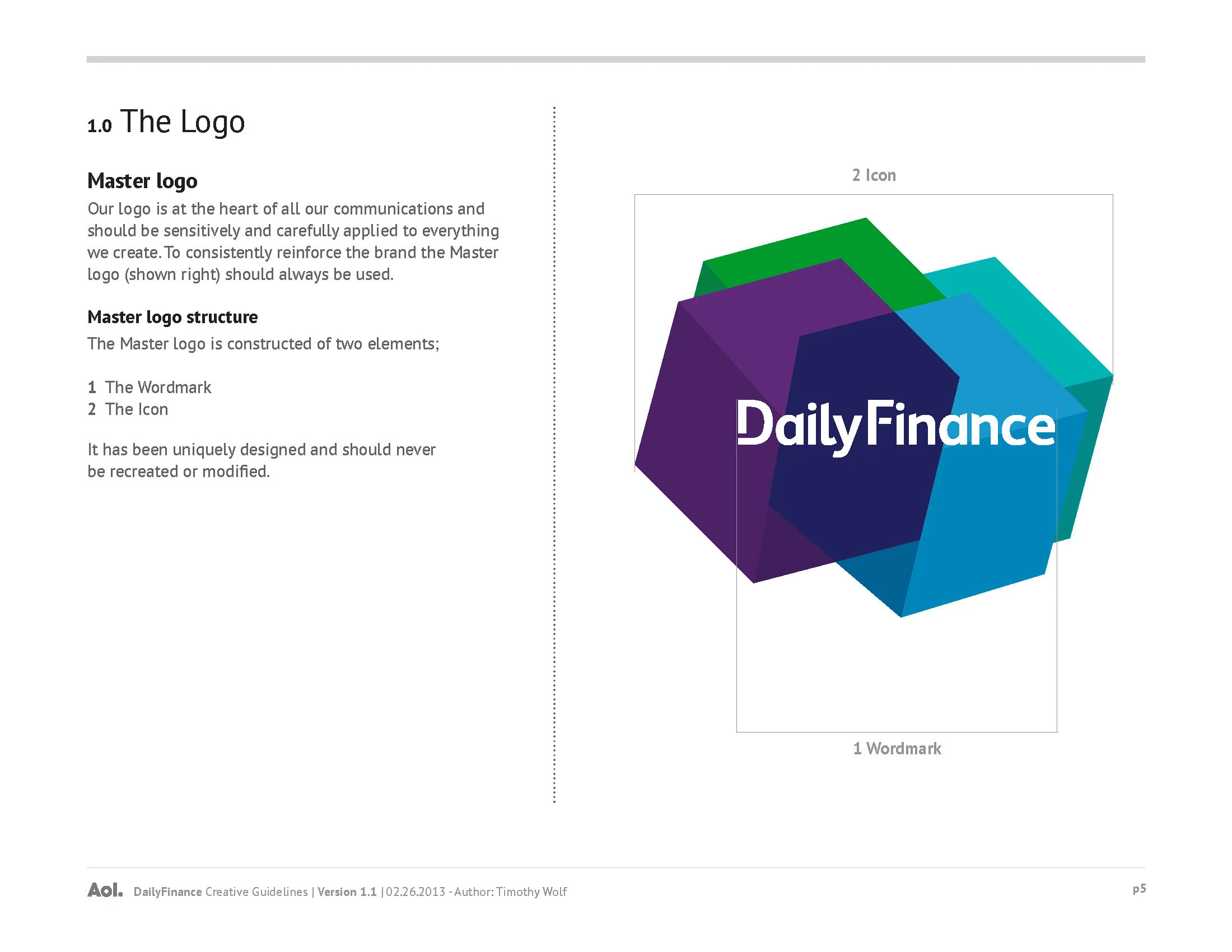 1.0 The Logo

Master logo

Our logo is at the heart of all our communications and should be sensitively and carefully applied to everything we create. To consistently reinforce the brand the Master logo (shown right) should always be used.

Master logo structure

The Master logo is constructed of two elements;

1 The Wordmark
2 The Icon

It has been uniquely designed and should never be recreated or modified.

2 Icon

DailyFinance

1 Wordmark

Aol. DailyFinance Creative Guidelines | Version 1.1 | 02.26.2013 - Author: Timothy Wolf

p5